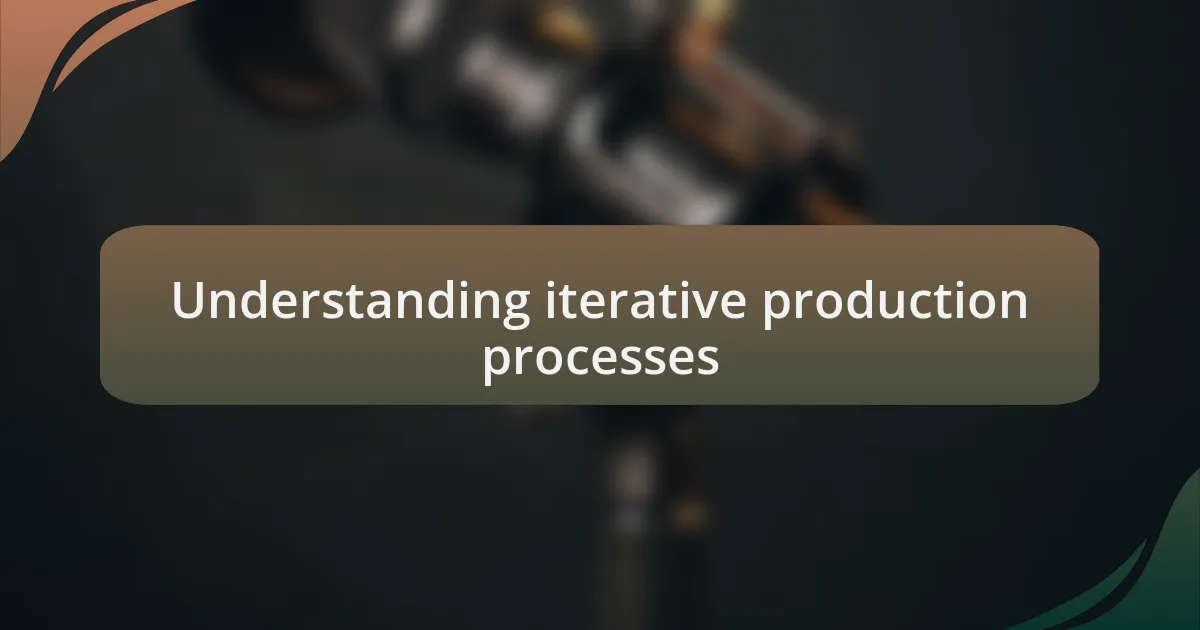 Understanding iterative production processes